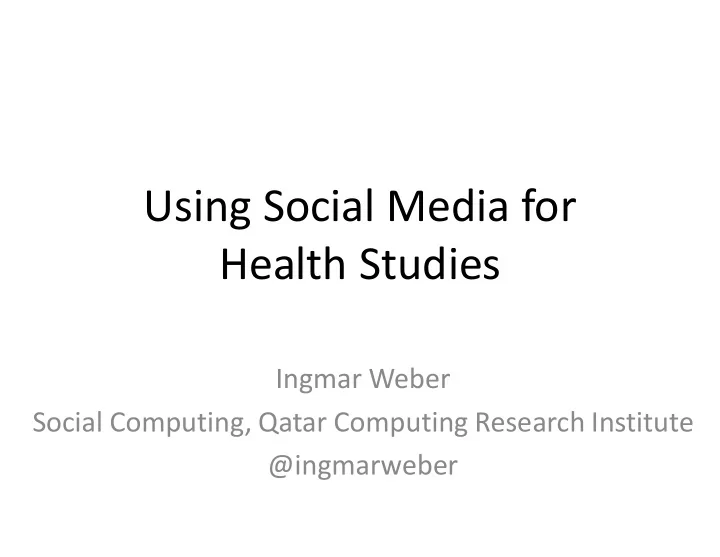 Using Social Media for Health Studies

Ingmar Weber
Social Computing, Qatar Computing Research Institute
@ingmarweber